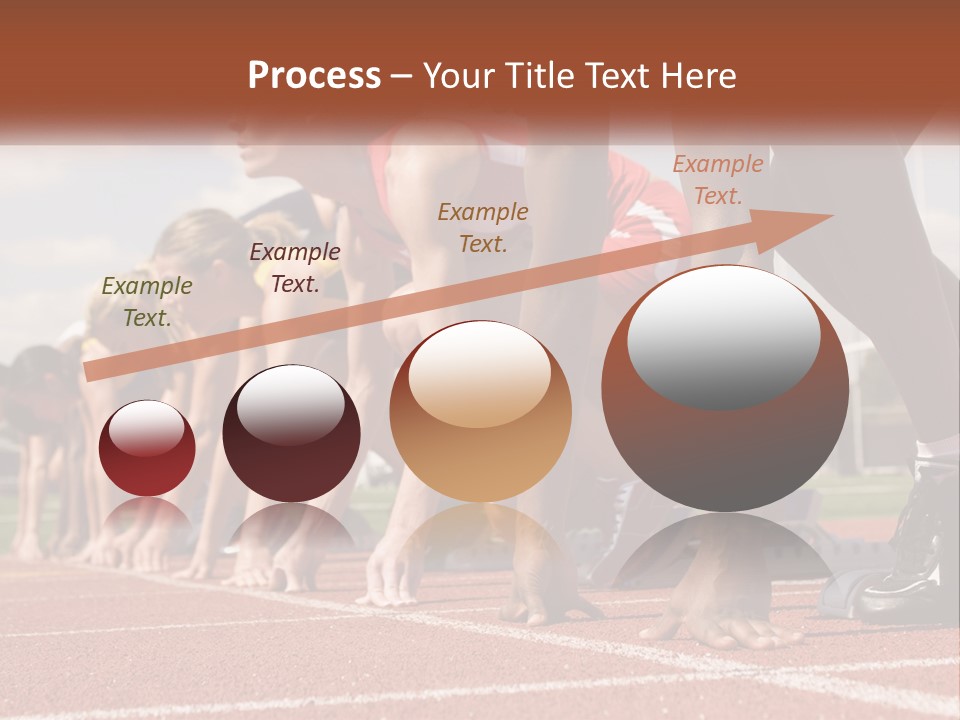 Process – Your Title Text Here

Example Text.

Example Text.

Example Text.

Example Text.